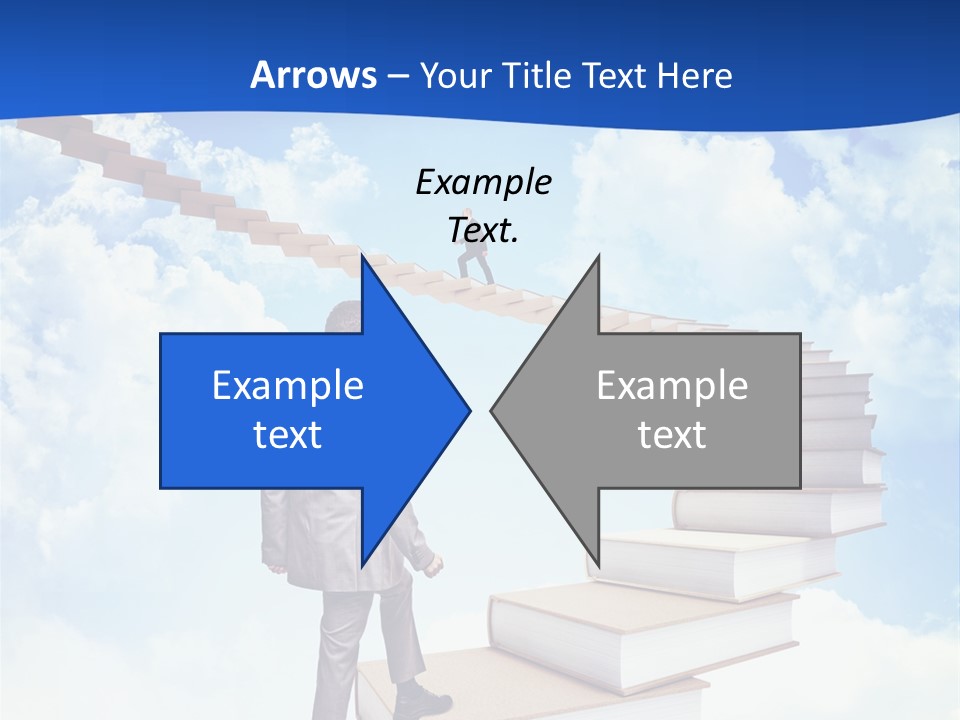 Arrows – Your Title Text Here

Example Text.

Example text

Example text